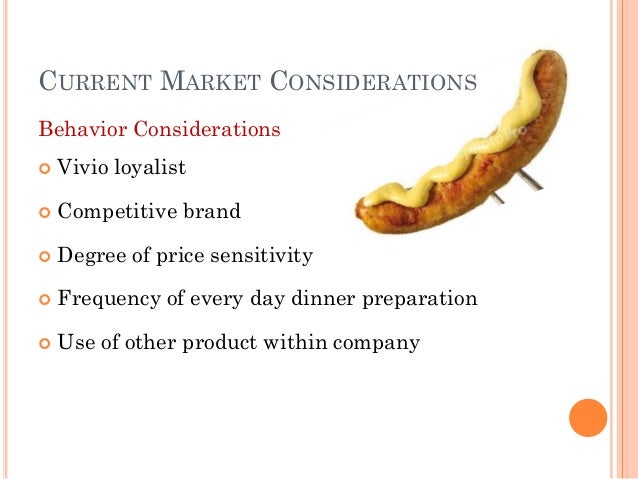 CURRENT MARKET CONSIDERATIONS

Behavior Considerations

Vivio loyalist

Competitive brand

Degree of price sensitivity

Frequency of every day dinner preparation

Use of other product within company